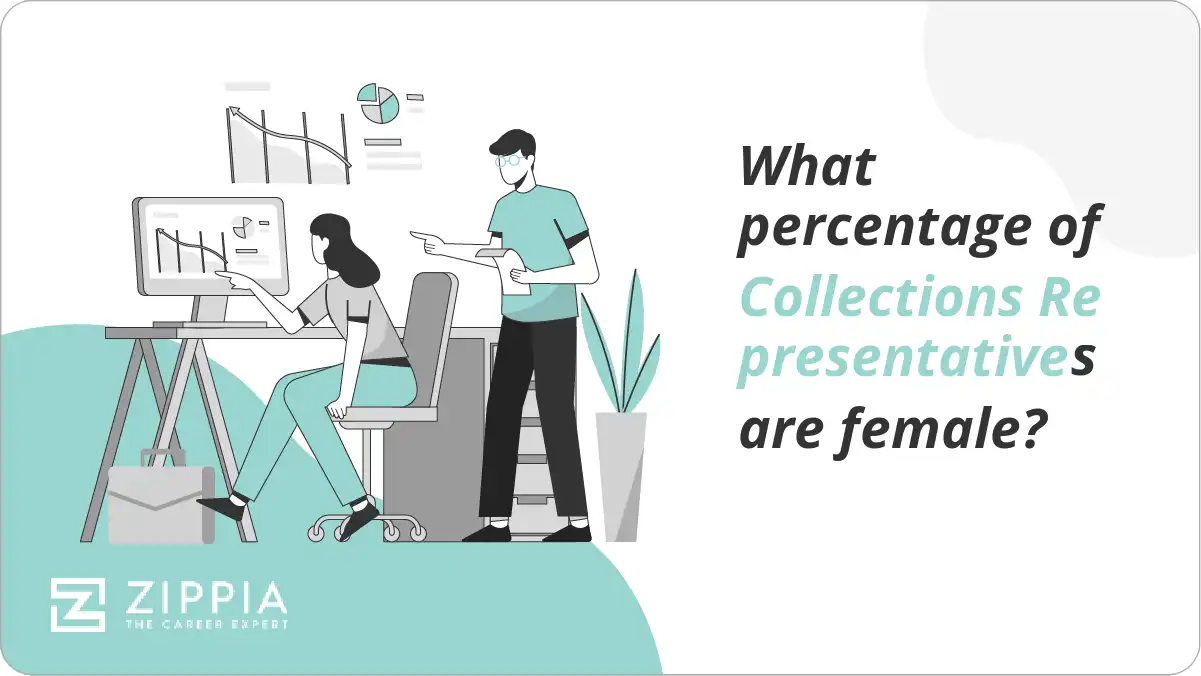 What percentage of Collections Re presentatives are female?

ZIPPIA
THE CAREER EXPERT